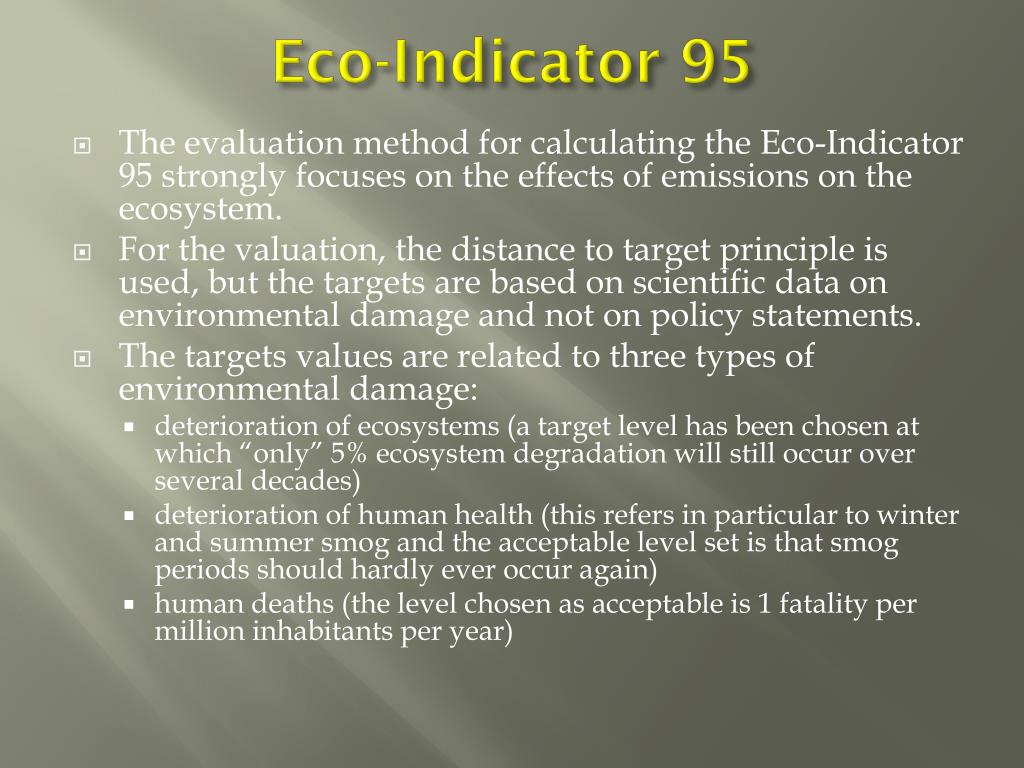 Eco-Indicator 95

The evaluation method for calculating the Eco-Indicator 95 strongly focuses on the effects of emissions on the ecosystem.

For the valuation, the distance to target principle is used, but the targets are based on scientific data on environmental damage and not on policy statements.

The targets values are related to three types of environmental damage:

deterioration of ecosystems (a target level has been chosen at which “only” 5% ecosystem degradation will still occur over several decades)

deterioration of human health (this refers in particular to winter and summer smog and the acceptable level set is that smog periods should hardly ever occur again)

human deaths (the level chosen as acceptable is 1 fatality per million inhabitants per year)